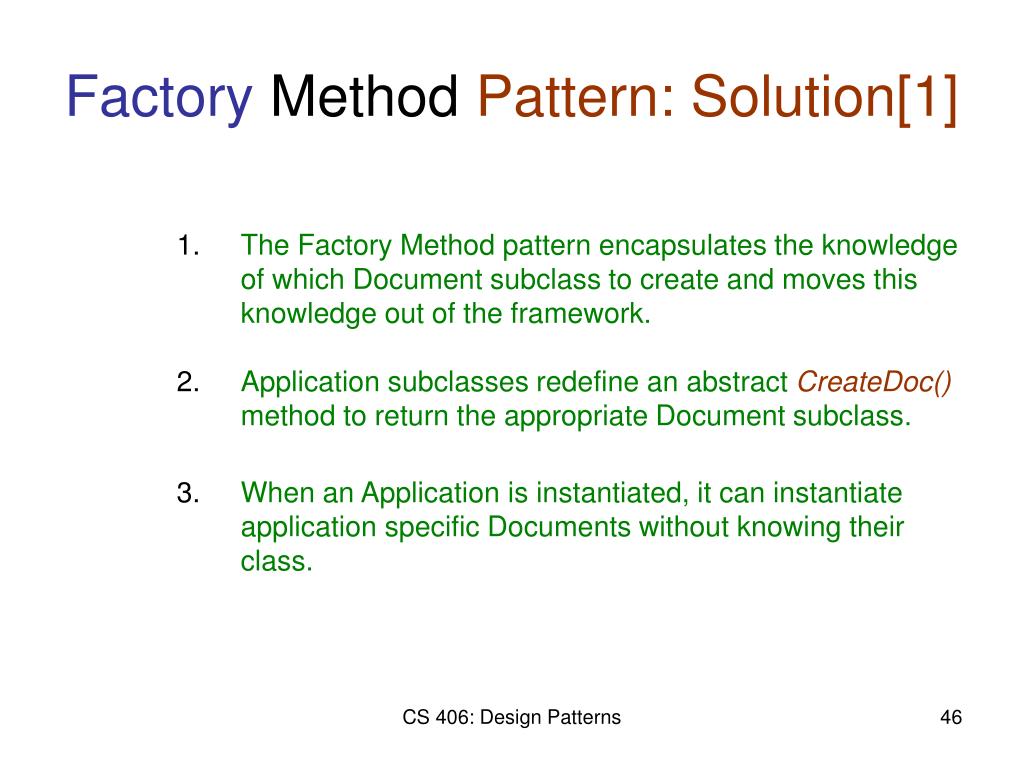 Factory Method Pattern: Solution[1]

1. The Factory Method pattern encapsulates the knowledge of which Document subclass to create and moves this knowledge out of the framework.

2. Application subclasses redefine an abstract CreateDoc() method to return the appropriate Document subclass.

3. When an Application is instantiated, it can instantiate application specific Documents without knowing their class.

CS 406: Design Patterns

46